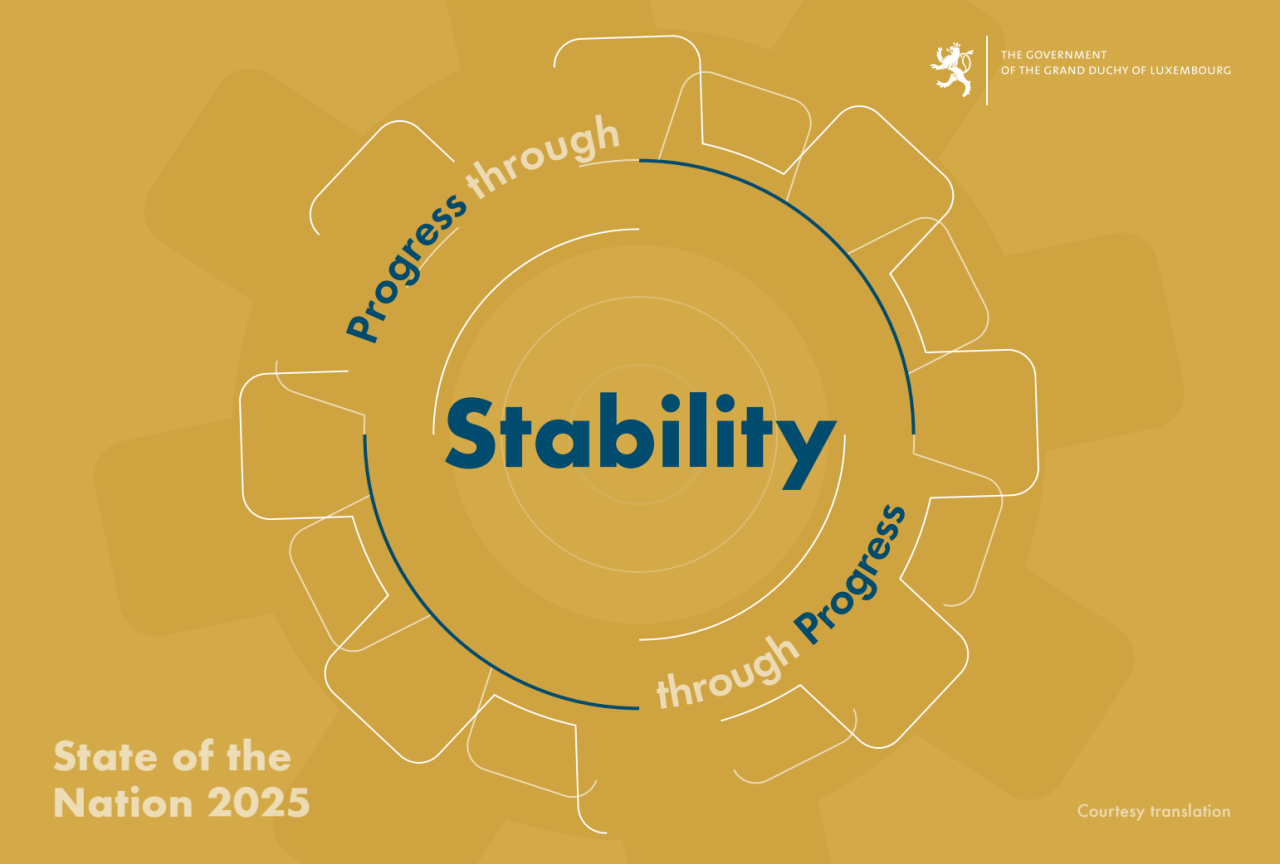 THE GOVERNMENT
OF THE GRAND DUCHY OF LUXEMBOURG

Progress through

Stability

through Progress

State of the Nation 2025

Courtesy translation